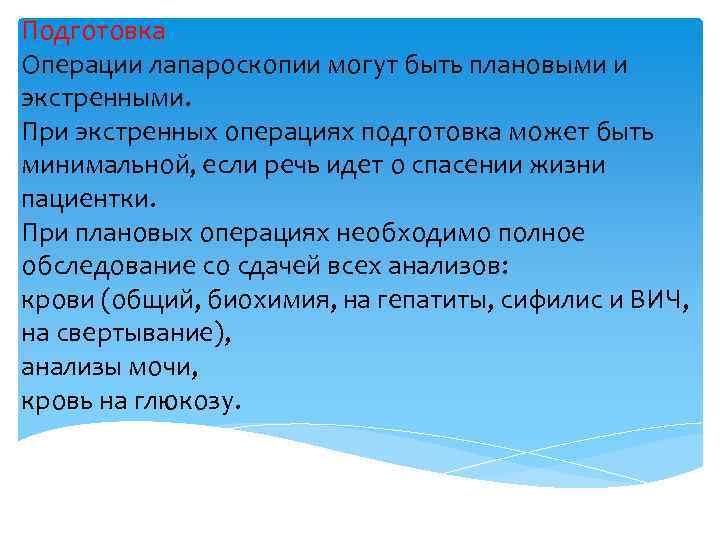 Подготовка
Операции лапароскопии могут быть плановыми и экстренными.
При экстренных операциях подготовка может быть минимальной, если речь идет о спасении жизни пациентки.
При плановых операциях необходимо полное обследование со сдачей всех анализов:
крови (общий, биохимия, на гепатиты, сифилис и ВИЧ, на свертывание),
анализы мочи,
кровь на глюкозу.